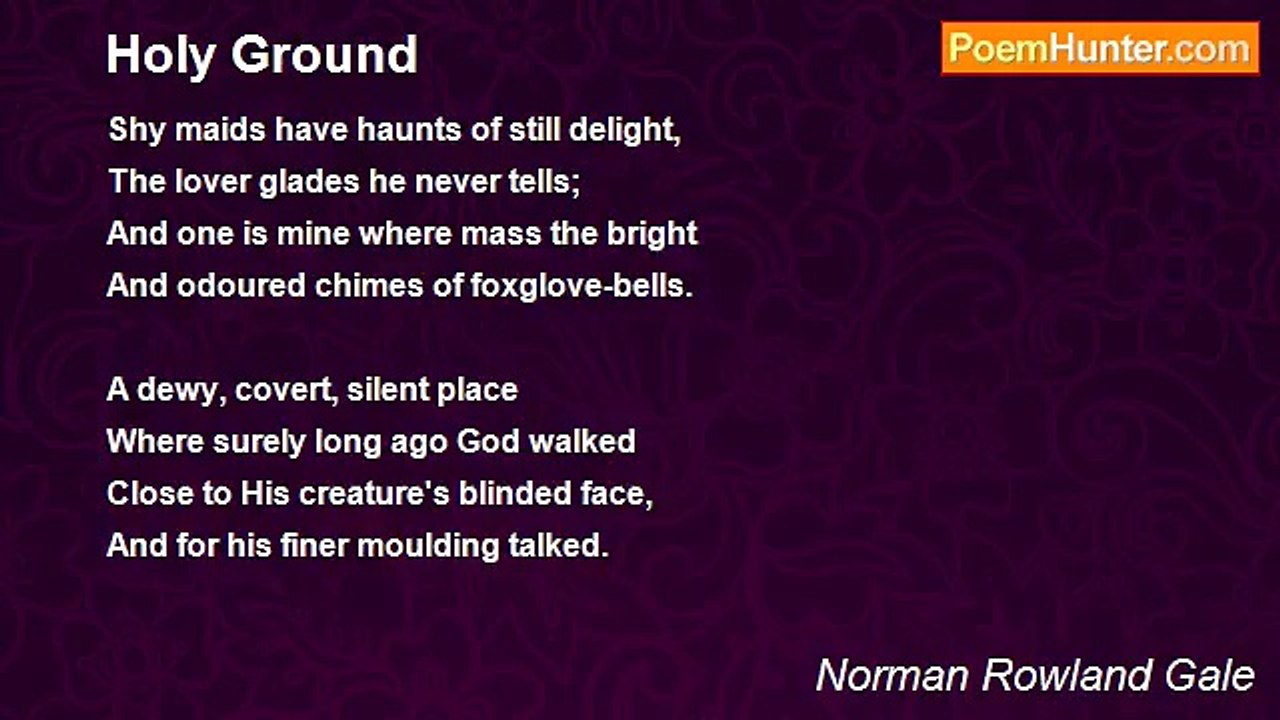 Holy Ground

PoemHunter.com

Shy maids have haunts of still delight,
The lover glades he never tells;
And one is mine where mass the bright
And odoured chimes of foxglove-bells.

A dewy, covert, silent place
Where surely long ago God walked
Close to His creature's blinded face,
And for his finer moulding talked.

Norman Rowland Gale